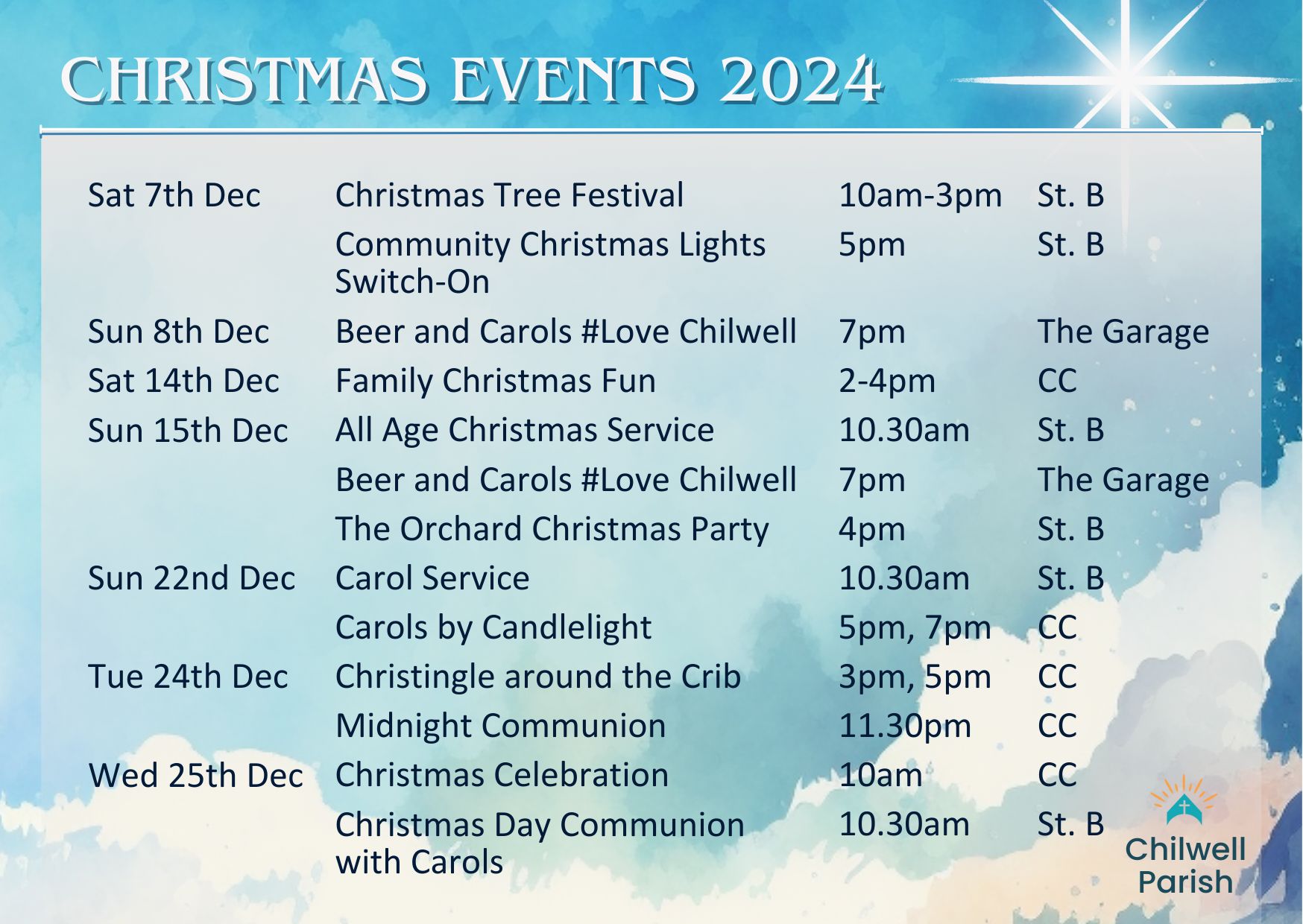 CHRISTMAS EVENTS 2024

| | | | |
|---|---|---|---|
| Sat 7th Dec | Christmas Tree Festival | 10am-3pm | St. B |
| | Community Christmas Lights Switch-On | 5pm | St. B |
| Sun 8th Dec | Beer and Carols #Love Chilwell | 7pm | The Garage |
| Sat 14th Dec | Family Christmas Fun | 2-4pm | CC |
| Sun 15th Dec | All Age Christmas Service | 10.30am | St. B |
| | Beer and Carols #Love Chilwell | 7pm | The Garage |
| | The Orchard Christmas Party | 4pm | St. B |
| Sun 22nd Dec | Carol Service | 10.30am | St. B |
| | Carols by Candlelight | 5pm, 7pm | CC |
| Tue 24th Dec | Christingle around the Crib | 3pm, 5pm | CC |
| | Midnight Communion | 11.30pm | CC |
| Wed 25th Dec | Christmas Celebration | 10am | CC |
| | Christmas Day Communion with Carols | 10.30am | St. B |

Chilwell Parish